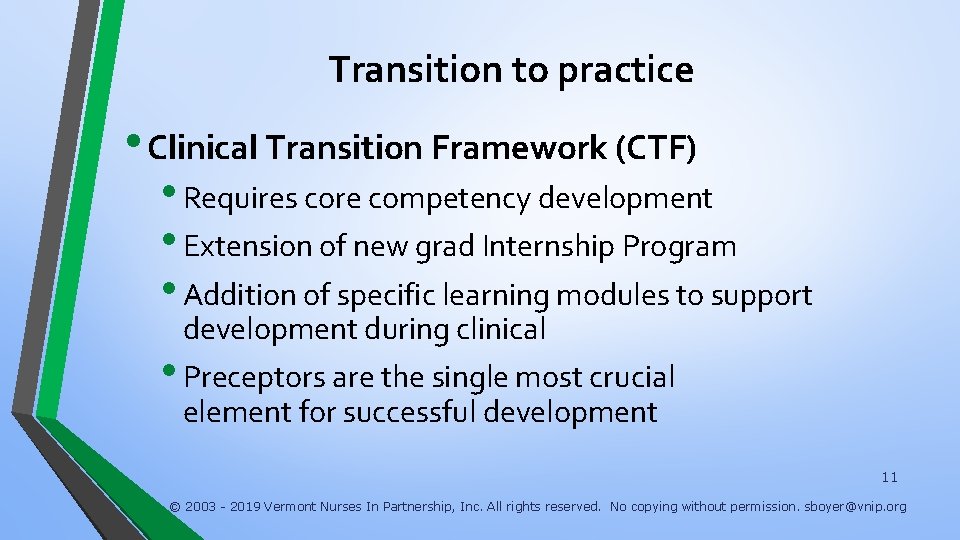 Transition to practice

• Clinical Transition Framework (CTF)

• Requires core competency development

• Extension of new grad Internship Program

• Addition of specific learning modules to support development during clinical

• Preceptors are the single most crucial element for successful development

11

© 2003 - 2019 Vermont Nurses In Partnership, Inc. All rights reserved. No copying without permission. sboyer@vnip.org